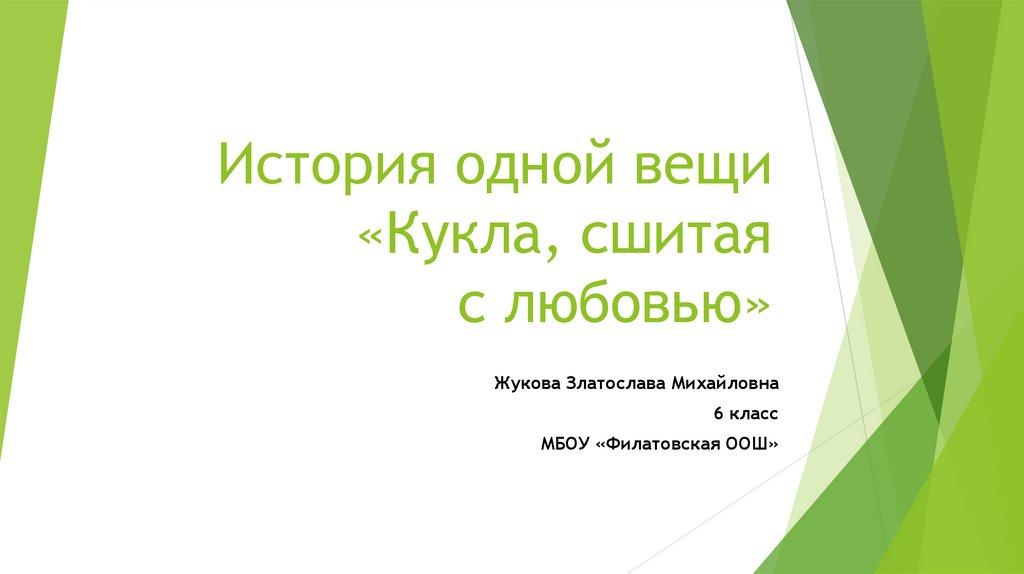 История одной вещи «Кукла, сшитая с любовью»

Жукова Златослава Михайловна

6 класс

МБОУ «Филатовская ООШ»